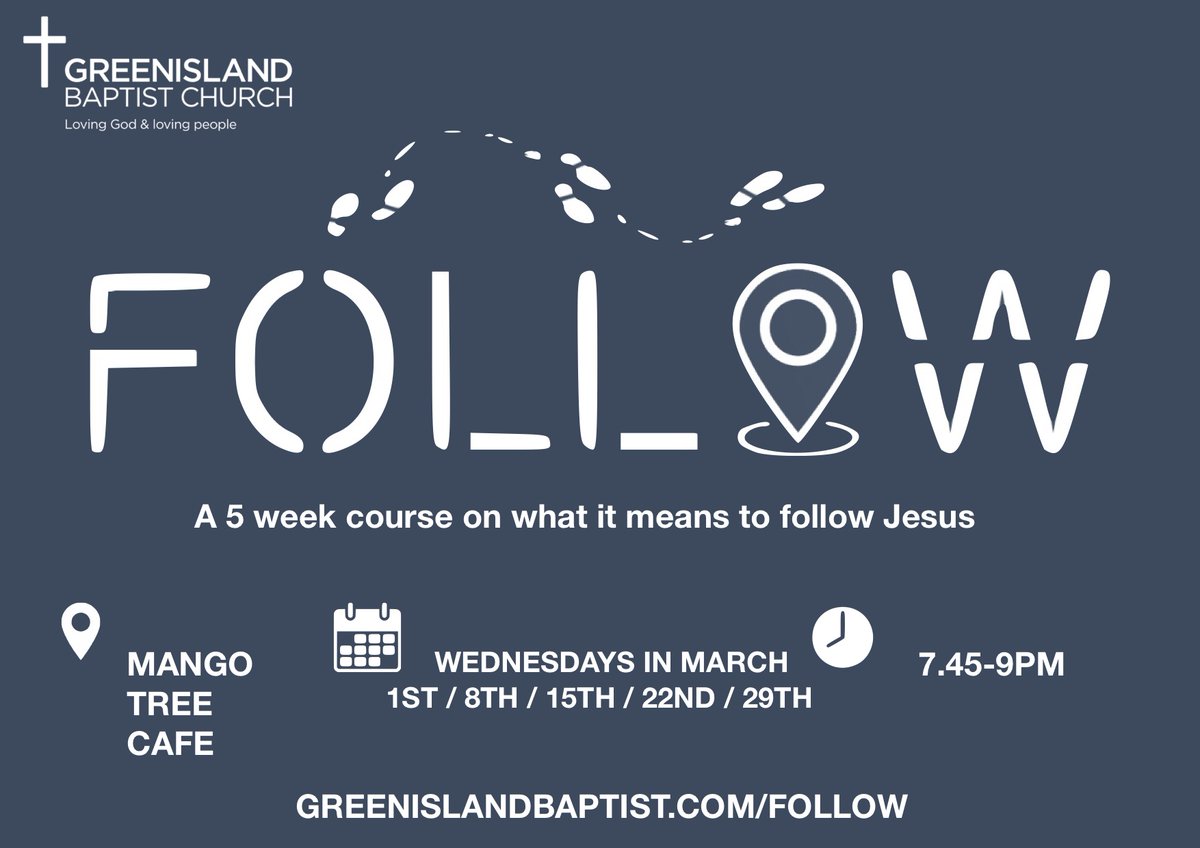 GREENISLAND BAPTIST CHURCH
Loving God & loving people

FOLLOW

A 5 week course on what it means to follow Jesus

MANGO TREE CAFE

WEDNESDAYS IN MARCH
1ST / 8TH / 15TH / 22ND / 29TH

7.45-9PM

GREENISLANDBAPTIST.COM/FOLLOW